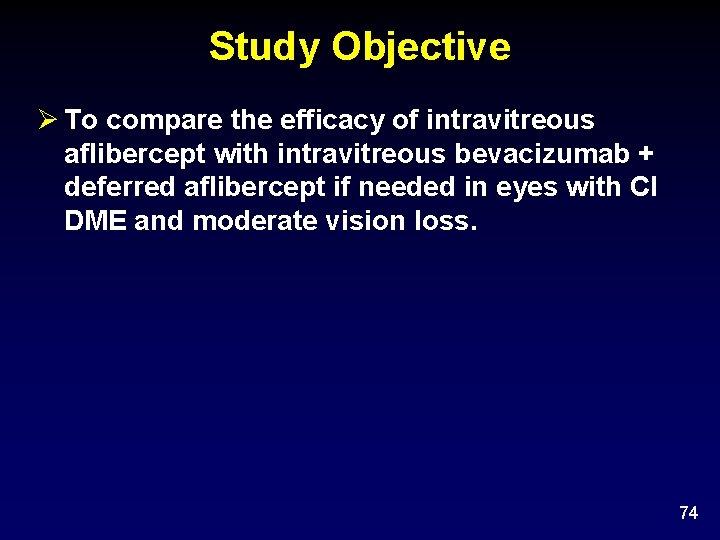 Study Objective

➢ To compare the efficacy of intravitreous aflibercept with intravitreous bevacizumab + deferred aflibercept if needed in eyes with CI DME and moderate vision loss.

74